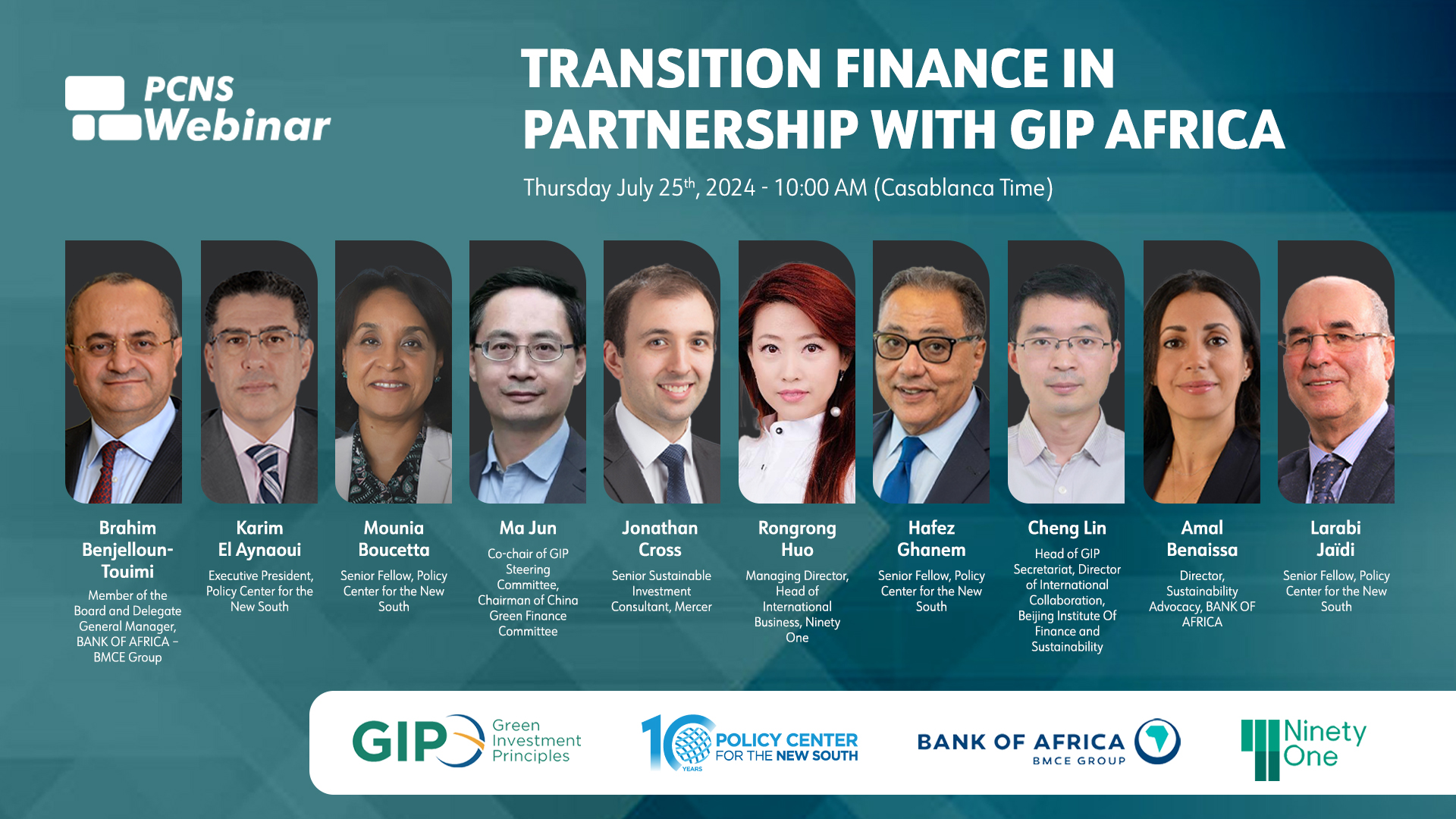 PCNS Webinar

TRANSITION FINANCE IN PARTNERSHIP WITH GIP AFRICA

Thursday July 25$^{th}$, 2024 - 10:00 AM (Casablanca Time)

Brahim Benjelloun-Touimi
Member of the Board and Delegate General Manager, BANK OF AFRICA – BMCE Group

Karim El Aynaoui
Executive President, Policy Center for the New South

Mounia Boucetta
Senior Fellow, Policy Center for the New South

Ma Jun
Co-chair of GIP Steering Committee, Chairman of China Green Finance Committee

Jonathan Cross
Senior Sustainable Investment Consultant, Mercer

Rongrong Huo
Managing Director, Head of International Business, Ninety One

Hafez Ghanem
Senior Fellow, Policy Center for the New South

Cheng Lin
Head of GIP Secretariat, Director of International Collaboration, Beijing Institute Of Finance and Sustainability

Amal Benaissa
Director, Sustainability Advocacy, BANK OF AFRICA

Larabi Jaïdi
Senior Fellow, Policy Center for the New South

GIP Green Investment Principles

10 YEARS POLICY CENTER FOR THE NEW SOUTH

BANK OF AFRICA BMCE GROUP

Ninety One